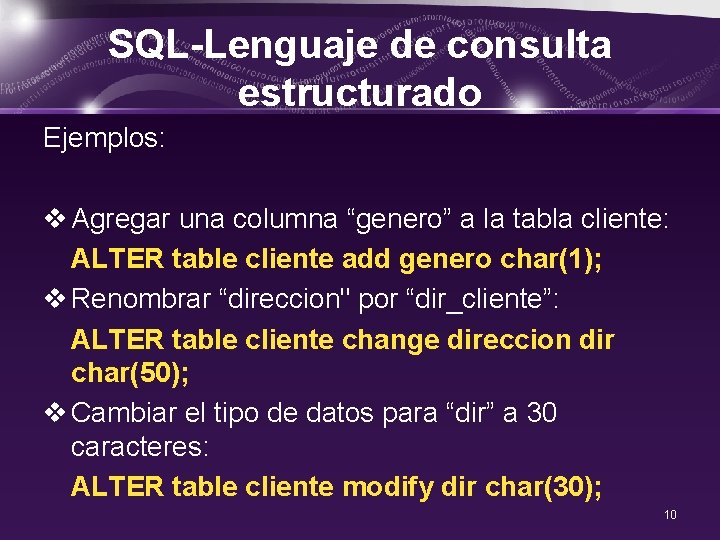 SQL-Lenguaje de consulta estructurado

Ejemplos:

❖ Agregar una columna “genero” a la tabla cliente:
ALTER table cliente add genero char(1);

❖ Renombrar “direccion" por “dir_cliente”:
ALTER table cliente change direccion dir char(50);

❖ Cambiar el tipo de datos para “dir” a 30 caracteres:
ALTER table cliente modify dir char(30);

10